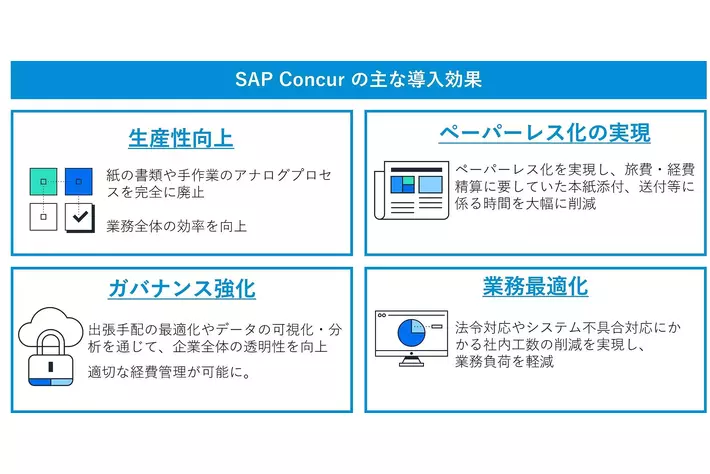 SAP Concur の主な導入効果

生産性向上

紙の書類や手作業のアナログプロセスを完全に廃止

業務全体の効率を向上

ペーパーレス化の実現

ペーパーレス化を実現し、旅費・経費精算に要していた本紙添付、送付等に係る時間を大幅に削減

ガバナンス強化

出張手配の最適化やデータの可視化・分析を通じて、企業全体の透明性を向上

適切な経費管理が可能に。

業務最適化

法令対応やシステム不具合対応にかかる社内工数の削減を実現し、業務負荷を軽減